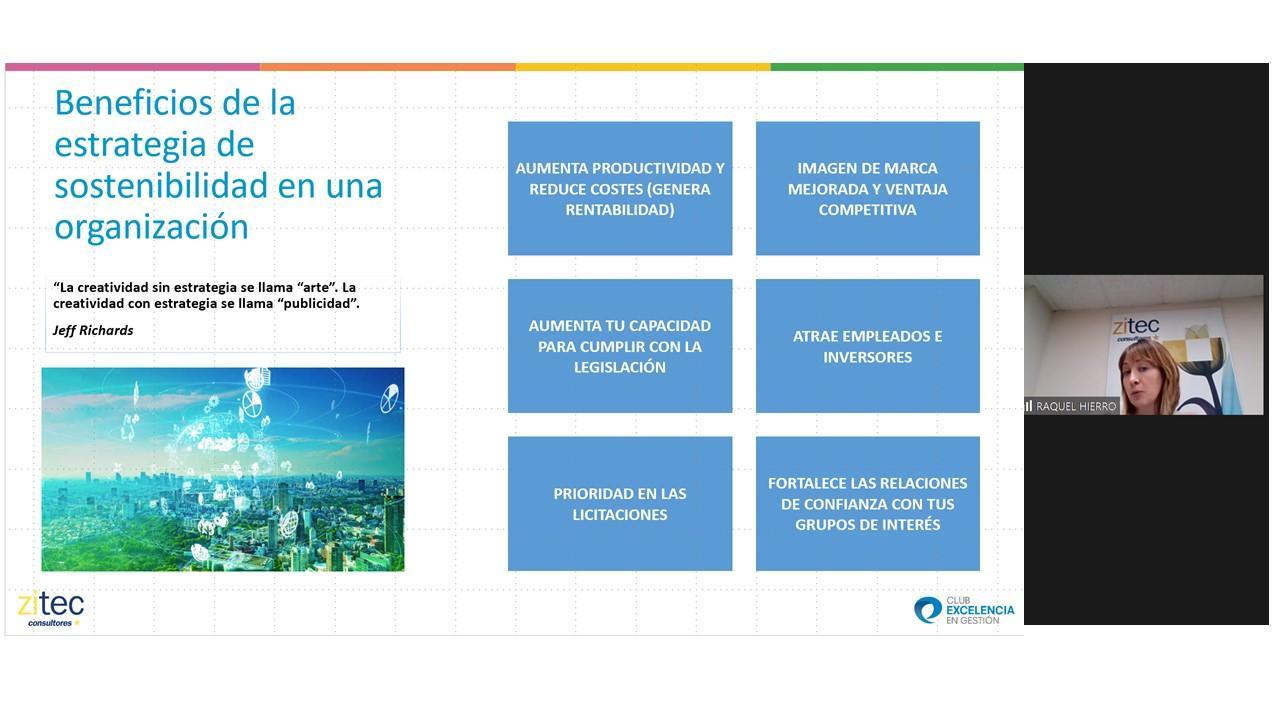 Beneficios de la estrategia de sostenibilidad en una organización

"La creatividad sin estrategia se llama "arte". La creatividad con estrategia se llama "publicidad".
Jeff Richards

AUMENTA PRODUCTIVIDAD Y REDUCE COSTES (GENERA RENTABILIDAD)

IMAGEN DE MARCA MEJORADA Y VENTAJA COMPETITIVA

AUMENTA TU CAPACIDAD PARA CUMPLIR CON LA LEGISLACIÓN

ATRAE EMPLEADOS E INVERSORES

PRIORIDAD EN LAS LICITACIONES

FORTALECE LAS RELACIONES DE CONFIANZA CON TUS GRUPOS DE INTERÉS

zitec consultores

CLUB EXCELENCIA EN GESTIÓN

zitec consultores

RAQUEL HIERRO